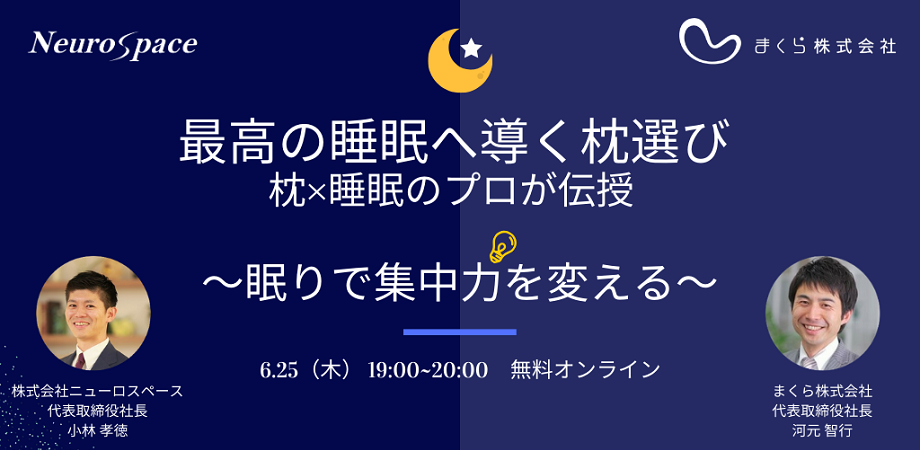 NeuroSpace

まくら株式会社

最高の睡眠へ導く枕選び
枕×睡眠のプロが伝授

〜眠りで集中力を変える〜

6.25（木） 19:00~20:00　無料オンライン

株式会社ニューロスペース
代表取締役社長
小林 孝徳

まくら株式会社
代表取締役社長
河元 智行